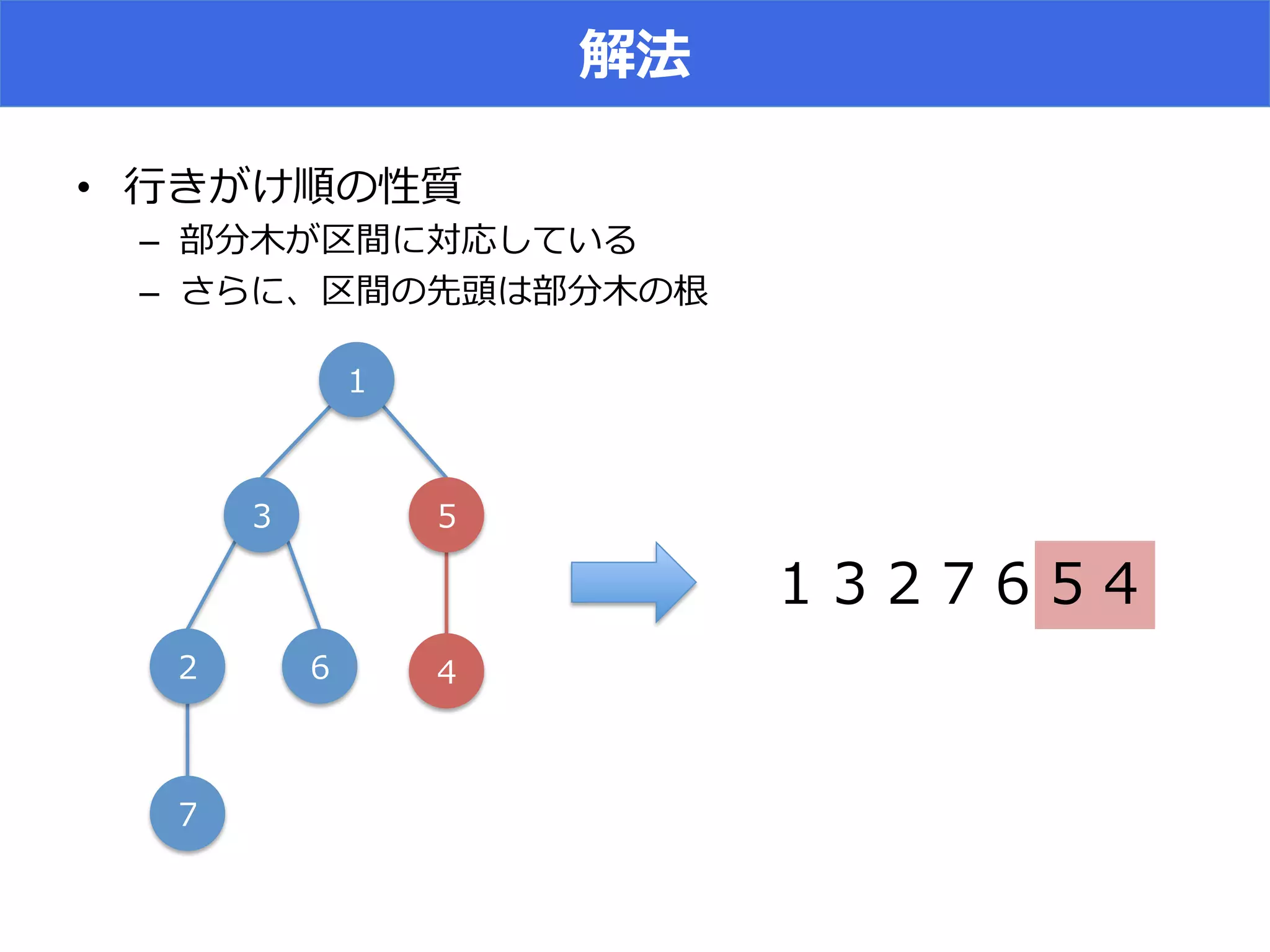 解法

• 行きがけ順の性質
– 部分木が区間に対応している
– さらに、区間の先頭は部分木の根

1
3
5
2
6
4
7

1 3 2 7 6 5 4